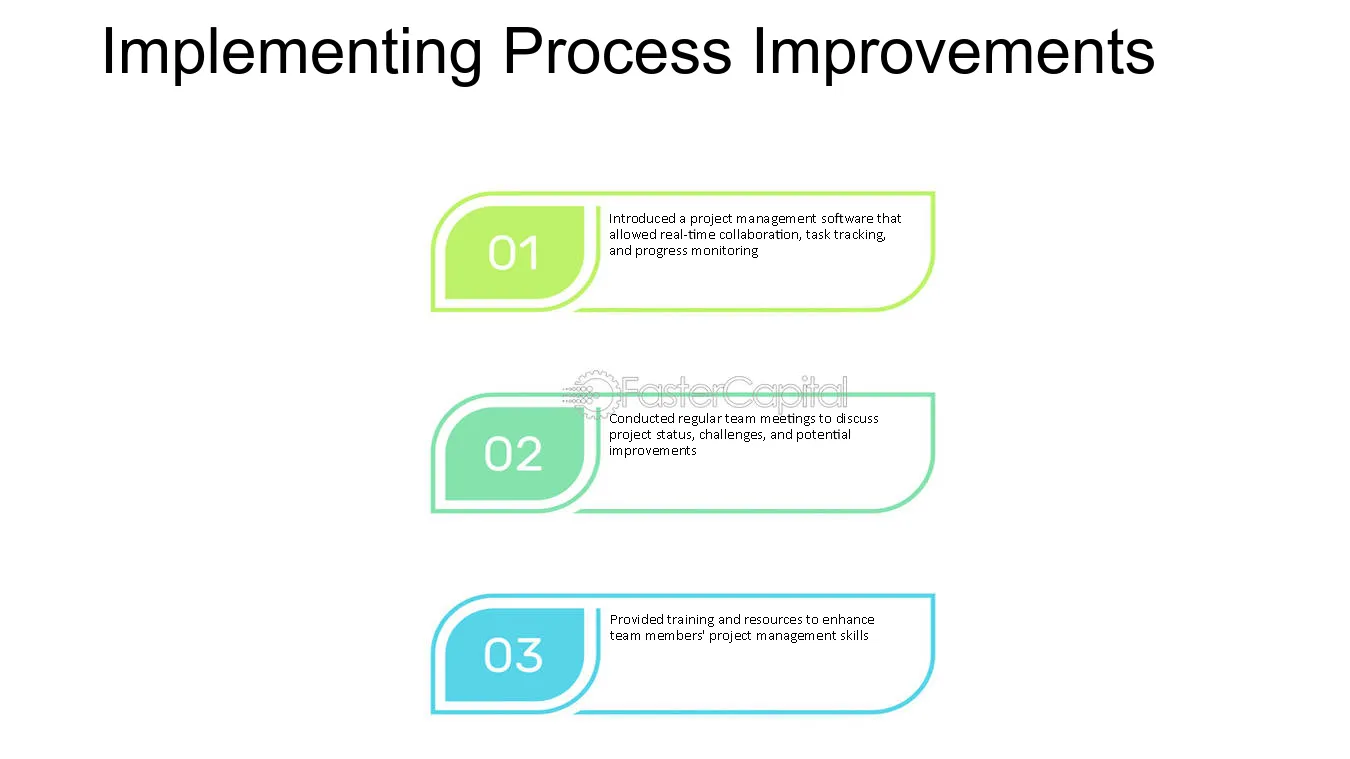 Implementing Process Improvements

01

Introduced a project management software that allowed real-time collaboration, task tracking, and progress monitoring

02

Conducted regular team meetings to discuss project status, challenges, and potential improvements

03

Provided training and resources to enhance team members' project management skills

FasterCapital